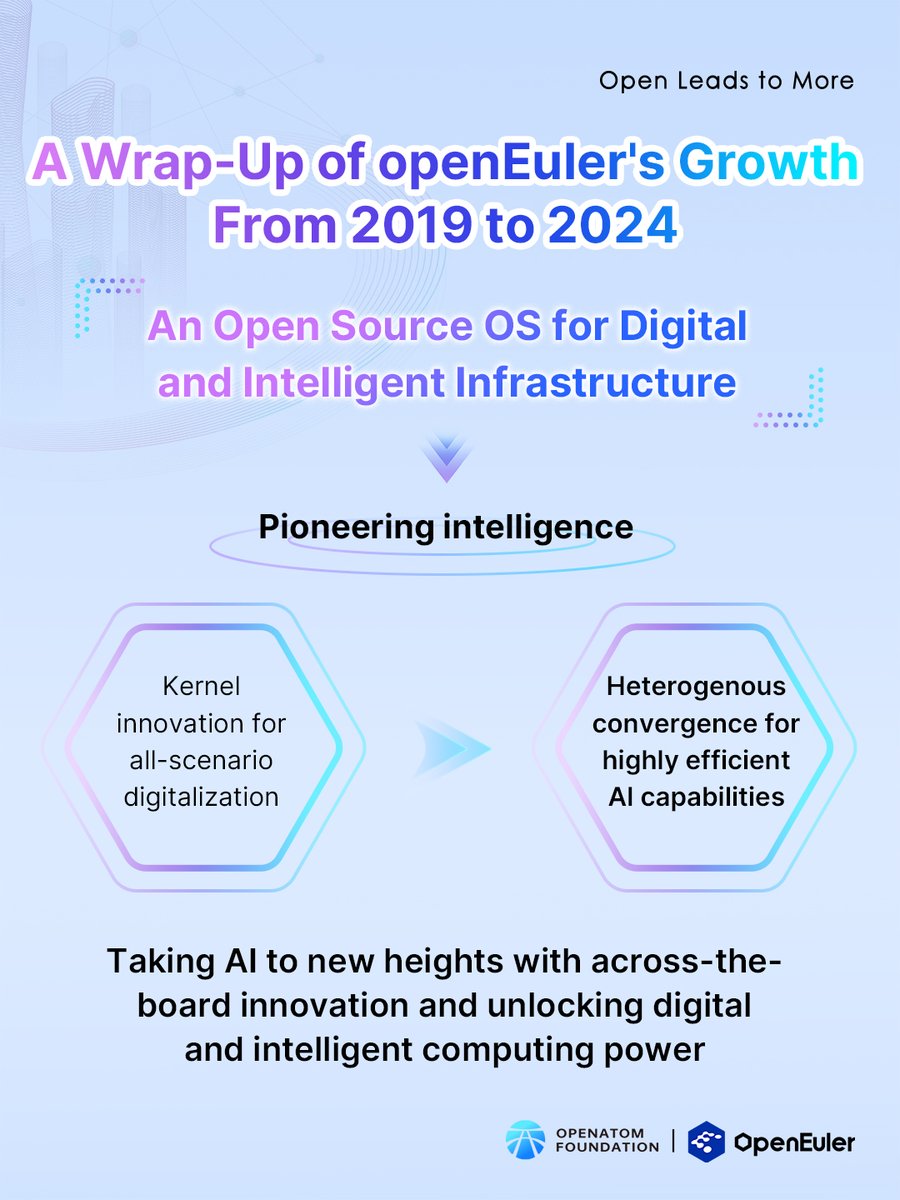 Open Leads to More

A Wrap-Up of openEuler's Growth From 2019 to 2024

An Open Source OS for Digital and Intelligent Infrastructure

Pioneering intelligence

Kernel innovation for all-scenario digitalization

Heterogenous convergence for highly efficient AI capabilities

Taking AI to new heights with across-the-board innovation and unlocking digital and intelligent computing power

OPENATOM FOUNDATION | OpenEuler